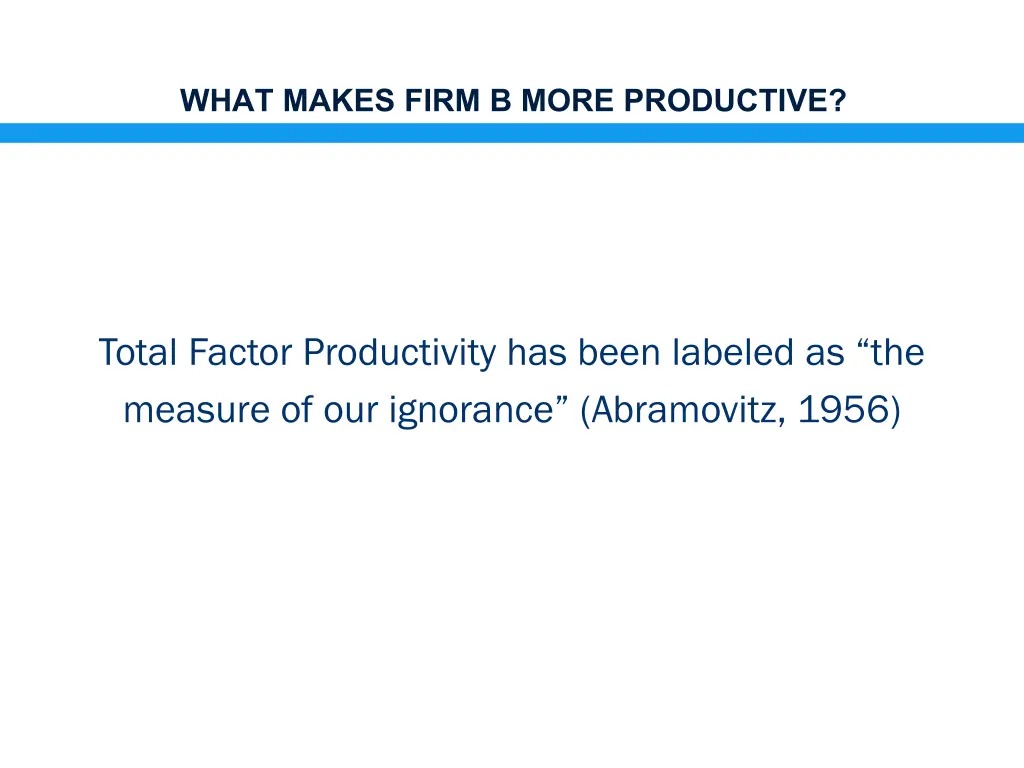 WHAT MAKES FIRM B MORE PRODUCTIVE?

Total Factor Productivity has been labeled as “the measure of our ignorance” (Abramovitz, 1956)